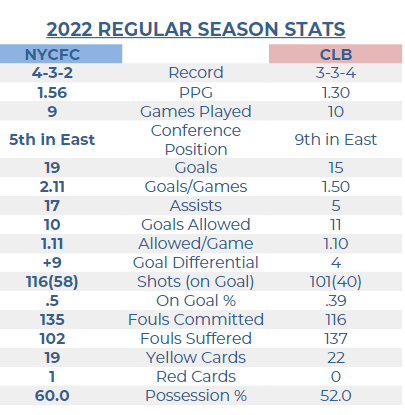 2022 REGULAR SEASON STATS

| NYCFC | | CLB |
|---|---|---|
| 4-3-2 | Record | 3-3-4 |
| 1.56 | PPG | 1.30 |
| 9 | Games Played | 10 |
| 5th in East | Conference Position | 9th in East |
| 19 | Goals | 15 |
| 2.11 | Goals/Games | 1.50 |
| 17 | Assists | 5 |
| 10 | Goals Allowed | 11 |
| 1.11 | Allowed/Game | 1.10 |
| +9 | Goal Differential | 4 |
| 116(58) | Shots (on Goal) | 101(40) |
| .5 | On Goal % | .39 |
| 135 | Fouls Committed | 116 |
| 102 | Fouls Suffered | 137 |
| 19 | Yellow Cards | 22 |
| 1 | Red Cards | 0 |
| 60.0 | Possession % | 52.0 |